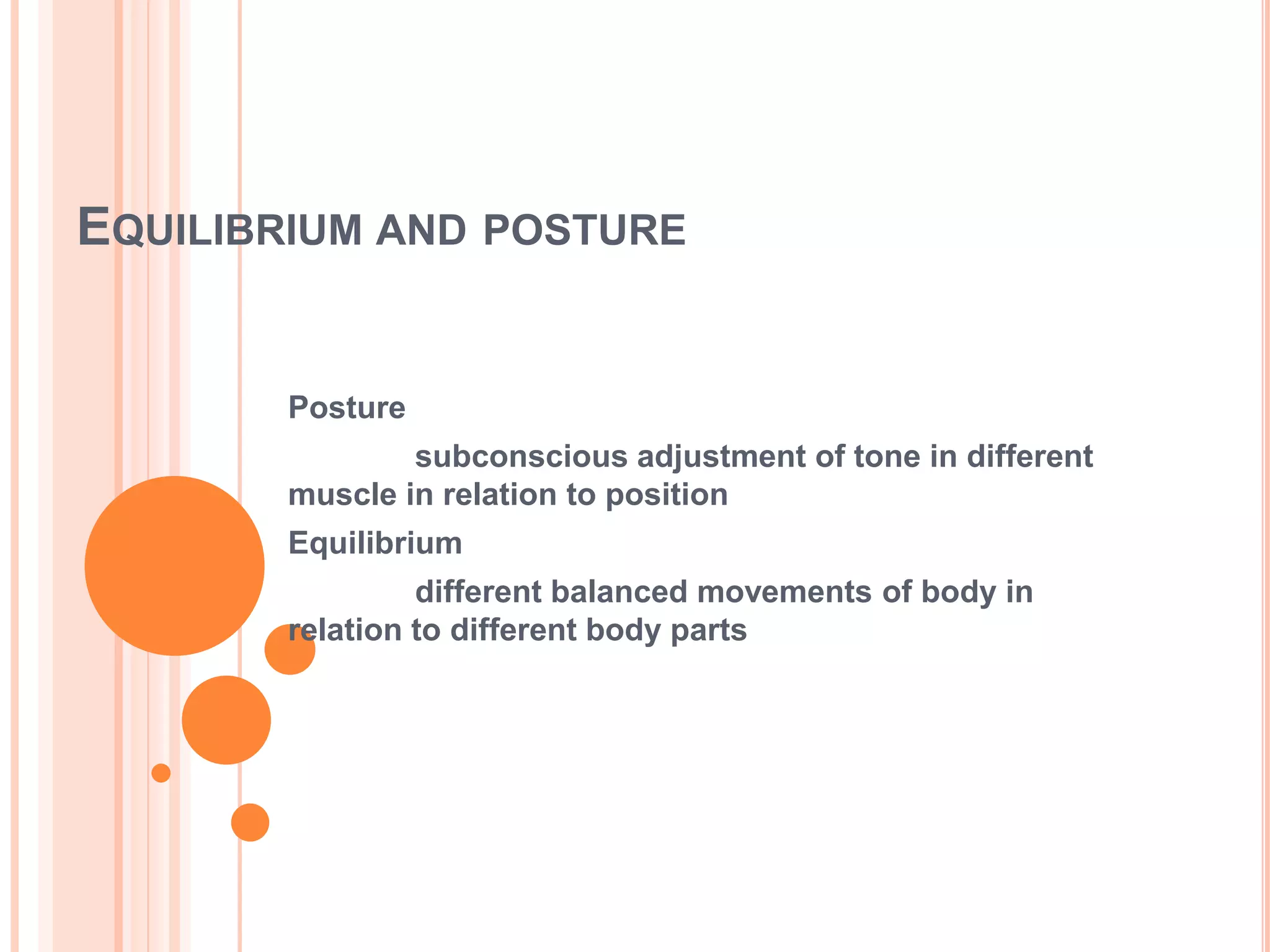 EQUILIBRIUM AND POSTURE

Posture

subconscious adjustment of tone in different muscle in relation to position

Equilibrium

different balanced movements of body in relation to different body parts